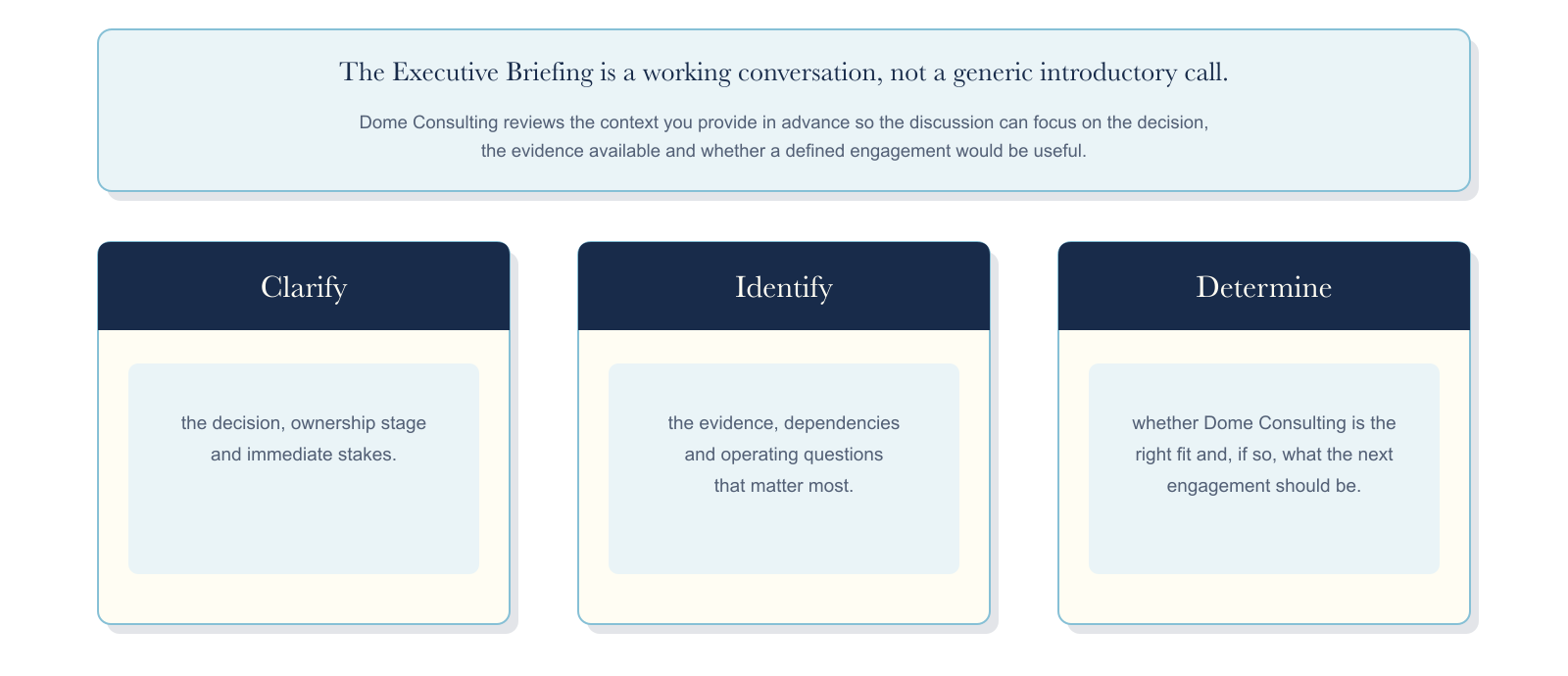 The Executive Briefing is a working conversation, not a generic introductory call.

Dome Consulting reviews the context you provide in advance so the discussion can focus on the decision, the evidence available and whether a defined engagement would be useful.

Clarify

the decision, ownership stage and immediate stakes.

Identify

the evidence, dependencies and operating questions that matter most.

Determine

whether Dome Consulting is the right fit and, if so, what the next engagement should be.